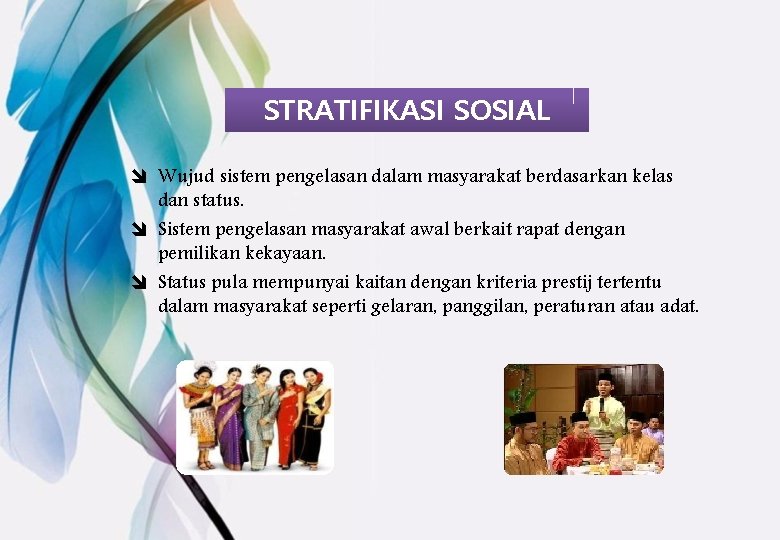 STRATIFIKASI SOSIAL

Wujud sistem pengelasan dalam masyarakat berdasarkan kelas dan status.

Sistem pengelasan masyarakat awal berkait rapat dengan pemilikan kekayaan.

Status pula mempunyai kaitan dengan kriteria prestij tertentu dalam masyarakat seperti gelaran, panggilan, peraturan atau adat.